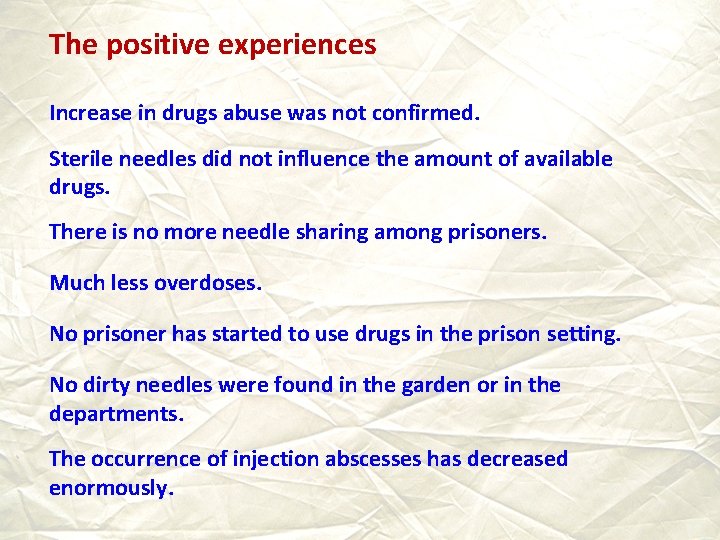 The positive experiences

Increase in drugs abuse was not confirmed.

Sterile needles did not influence the amount of available drugs.

There is no more needle sharing among prisoners.

Much less overdoses.

No prisoner has started to use drugs in the prison setting.

No dirty needles were found in the garden or in the departments.

The occurrence of injection abscesses has decreased enormously.